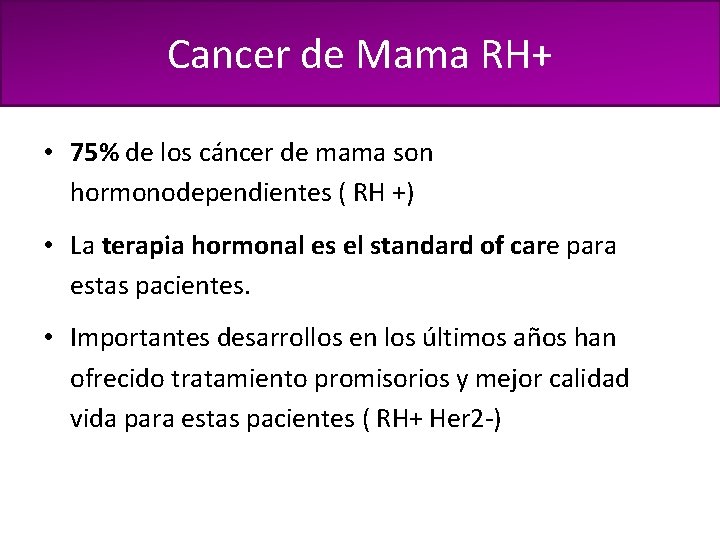 Cancer de Mama RH+

• 75% de los cáncer de mama son hormonodependientes ( RH +)

• La terapia hormonal es el standard of care para estas pacientes.

• Importantes desarrollos en los últimos años han ofrecido tratamiento promisorios y mejor calidad vida para estas pacientes ( RH+ Her2-)